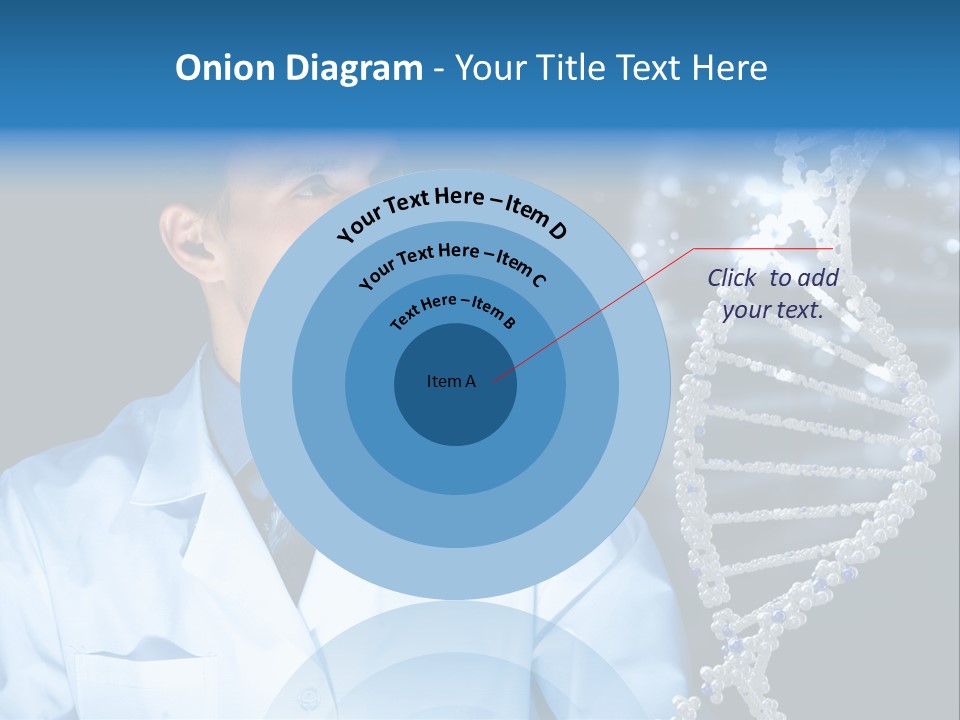 Onion Diagram - Your Title Text Here

Your Text Here – Item D

Your Text Here – Item C

Text Here – Item B

Item A

Click to add your text.